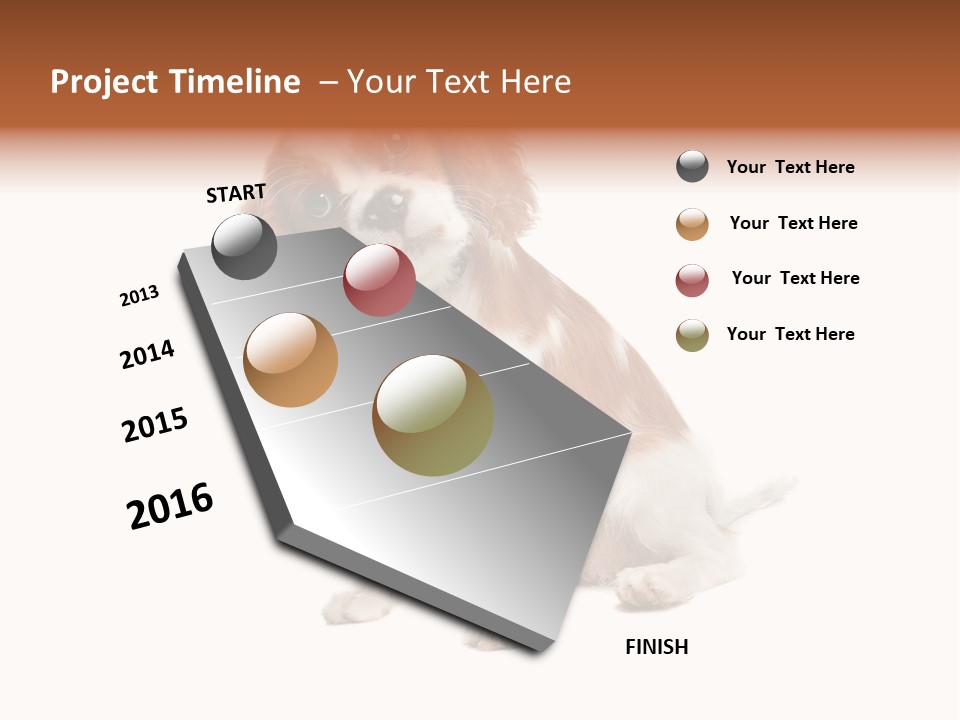 Project Timeline – Your Text Here

START

2013

2014

2015

2016

FINISH

Your Text Here

Your Text Here

Your Text Here

Your Text Here